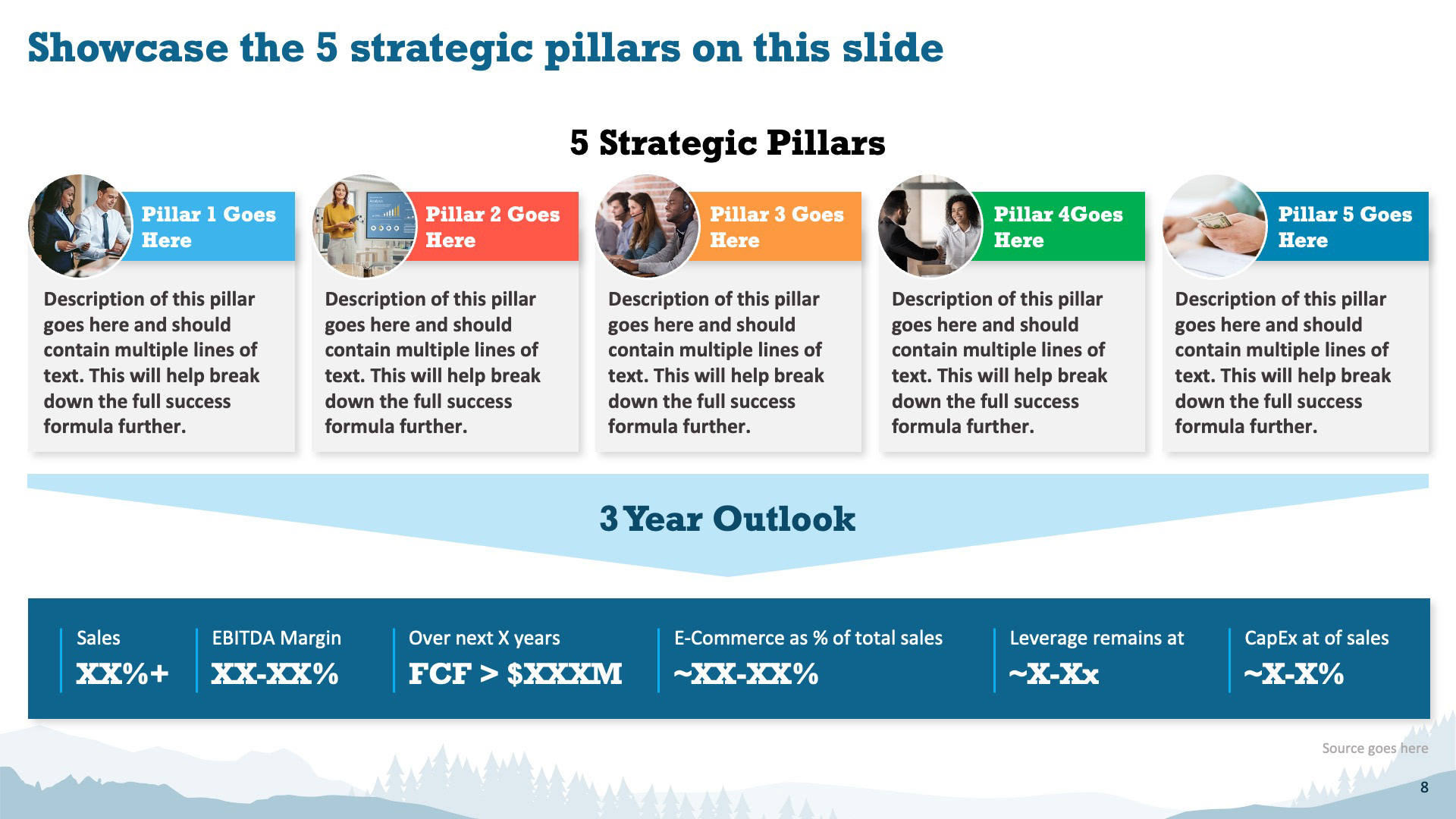 Showcase the 5 strategic pillars on this slide

5 Strategic Pillars

Pillar 1 Goes Here

Description of this pillar goes here and should contain multiple lines of text. This will help break down the full success formula further.

Pillar 2 Goes Here

Description of this pillar goes here and should contain multiple lines of text. This will help break down the full success formula further.

Pillar 3 Goes Here

Description of this pillar goes here and should contain multiple lines of text. This will help break down the full success formula further.

Pillar 4Goes Here

Description of this pillar goes here and should contain multiple lines of text. This will help break down the full success formula further.

Pillar 5 Goes Here

Description of this pillar goes here and should contain multiple lines of text. This will help break down the full success formula further.

3 Year Outlook

Sales
XX%+

EBITDA Margin
XX-XX%

Over next X years
FCF > $XXXM

E-Commerce as % of total sales
~XX-XX%

Leverage remains at
~X-Xx

CapEx at of sales
~X-X%

Source goes here

8